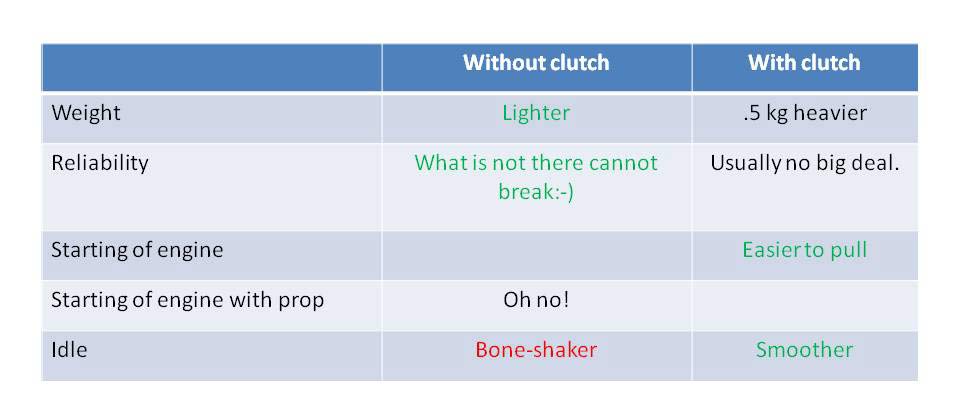 | | Without clutch | With clutch |
|---|---|---|
| Weight | Lighter | .5 kg heavier |
| Reliability | What is not there cannot break:-) | Usually no big deal. |
| Starting of engine | | Easier to pull |
| Starting of engine with prop | Oh no! | |
| Idle | Bone-shaker | Smoother |